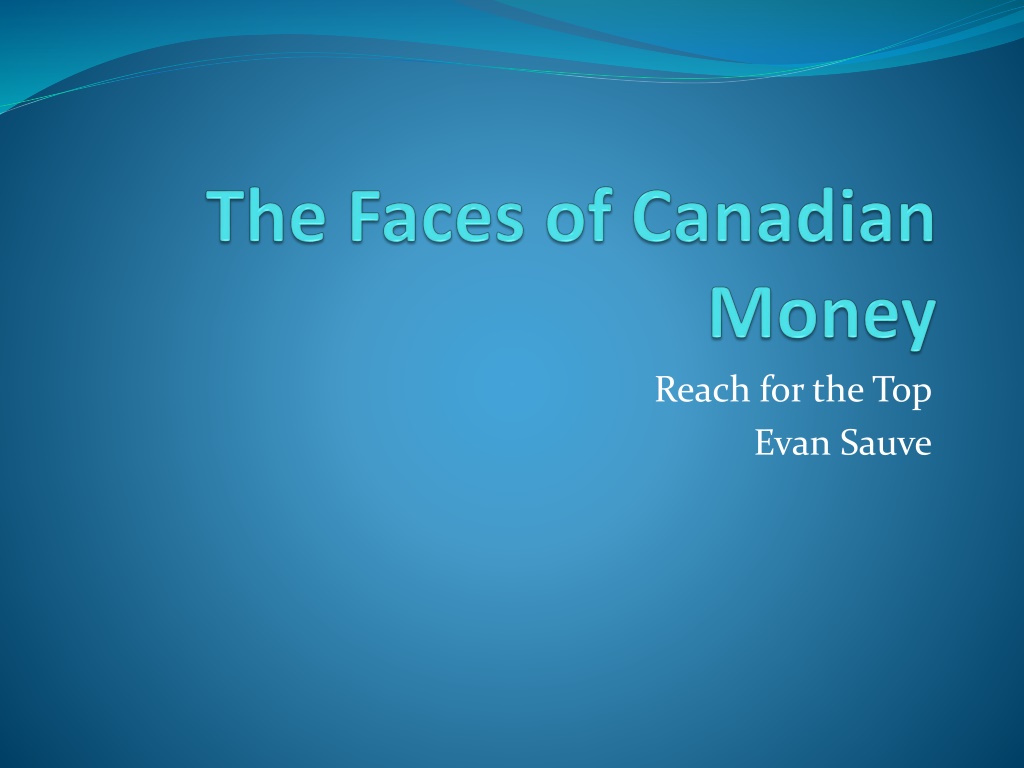 The Faces of Canadian Money

Reach for the Top
Evan Sauve